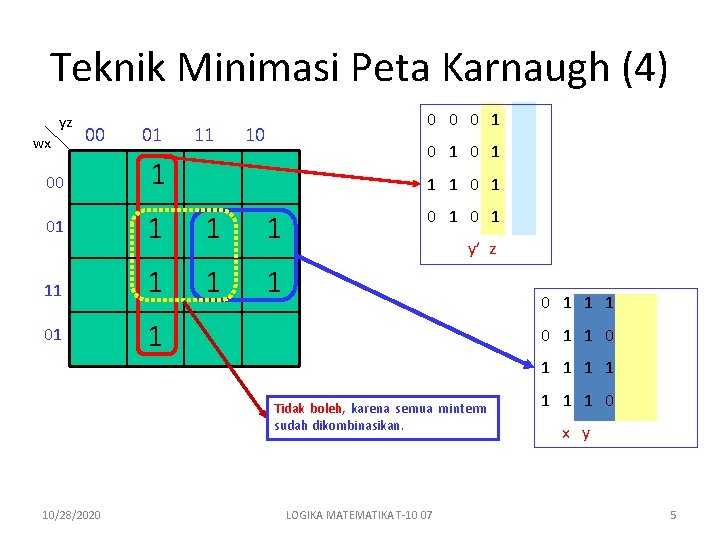 Teknik Minimasi Peta Karnaugh (4)

| wx \ yz | 00 | 01 | 11 | 10 |
|---|---|---|---|---|
| 00 | | 1 | | |
| 01 | | 1 | 1 | 1 |
| 11 | | 1 | 1 | 1 |
| 01 | | 1 | | |

0 0 0 1
0 1 0 1
1 1 0 1
0 1 0 1
y' z

0 1 1 1
0 1 1 0
1 1 1 1
1 1 1 0
x y

Tidak boleh, karena semua mintem sudah dikombinasikan.

10/28/2020 LOGIKA MATEMATIKA T-10 07 5